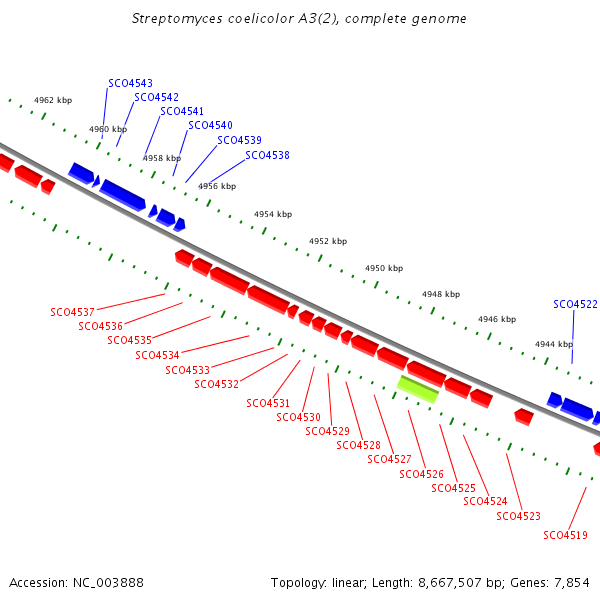 Streptomyces coelicolor A3(2), complete genome

SCO4543
SCO4542
SCO4541
SCO4540
SCO4539
SCO4538

4962 kbp
4960 kbp
4958 kbp
4956 kbp
4954 kbp
4952 kbp
4950 kbp
4948 kbp
4946 kbp
4944 kbp

SCO4522

SCO4537
SCO4536
SCO4535
SCO4534
SCO4533
SCO4532
SCO4531
SCO4530
SCO4529
SCO4528
SCO4527
SCO4526
SCO4525
SCO4524
SCO4523
SCO4519

Accession: NC_003888

Topology: linear; Length: 8,667,507 bp; Genes: 7,854